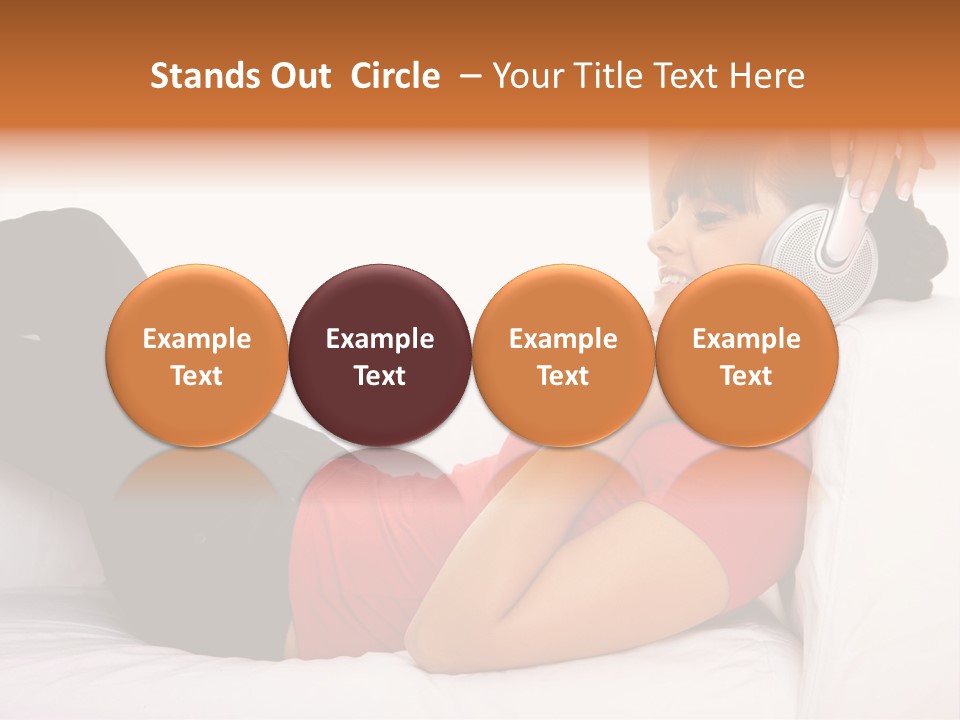 Stands Out Circle – Your Title Text Here

Example Text

Example Text

Example Text

Example Text